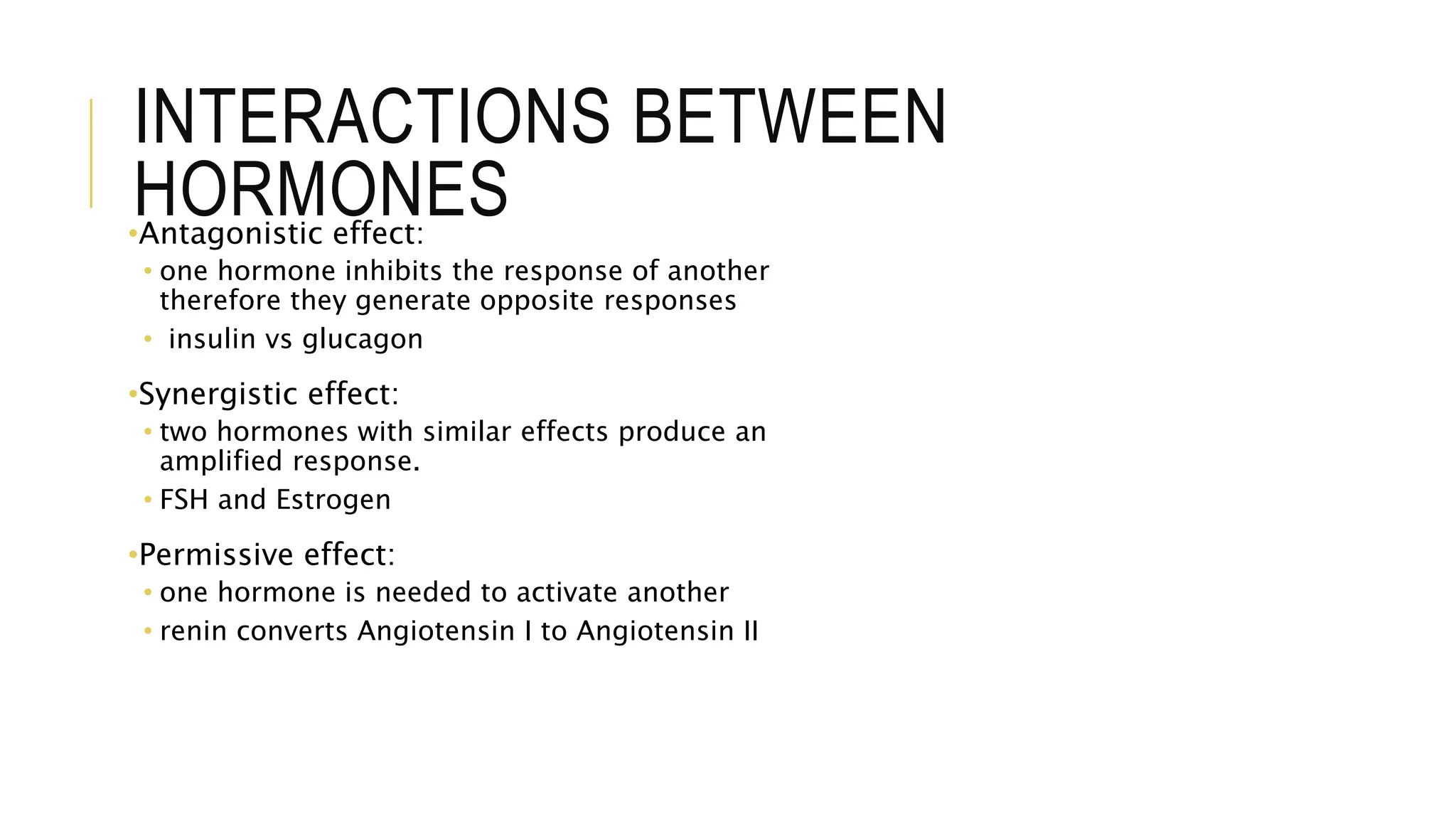 INTERACTIONS BETWEEN HORMONES

•Antagonistic effect:
• one hormone inhibits the response of another therefore they generate opposite responses
• insulin vs glucagon

•Synergistic effect:
• two hormones with similar effects produce an amplified response.
• FSH and Estrogen

•Permissive effect:
• one hormone is needed to activate another
• renin converts Angiotensin I to Angiotensin II